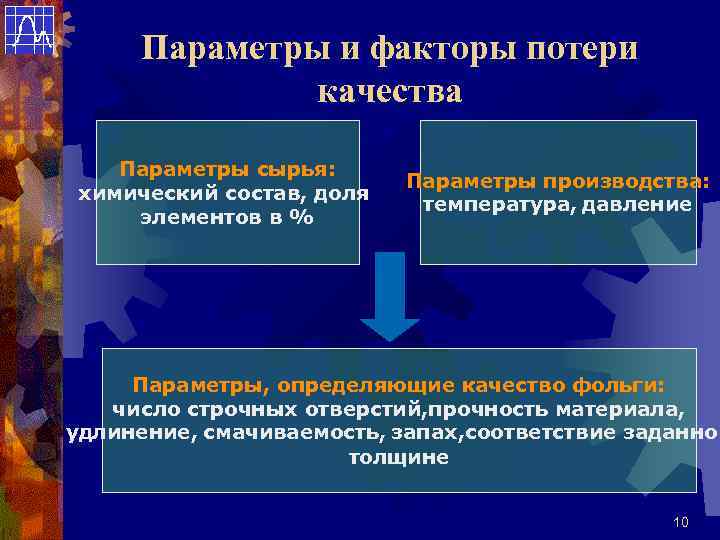 Параметры и факторы потери качества

Параметры сырья:
химический состав, доля элементов в %

Параметры производства:
температура, давление

Параметры, определяющие качество фольги:
число строчных отверстий,прочность материала, удлинение, смачиваемость, запах,соответствие заданно толщине

10